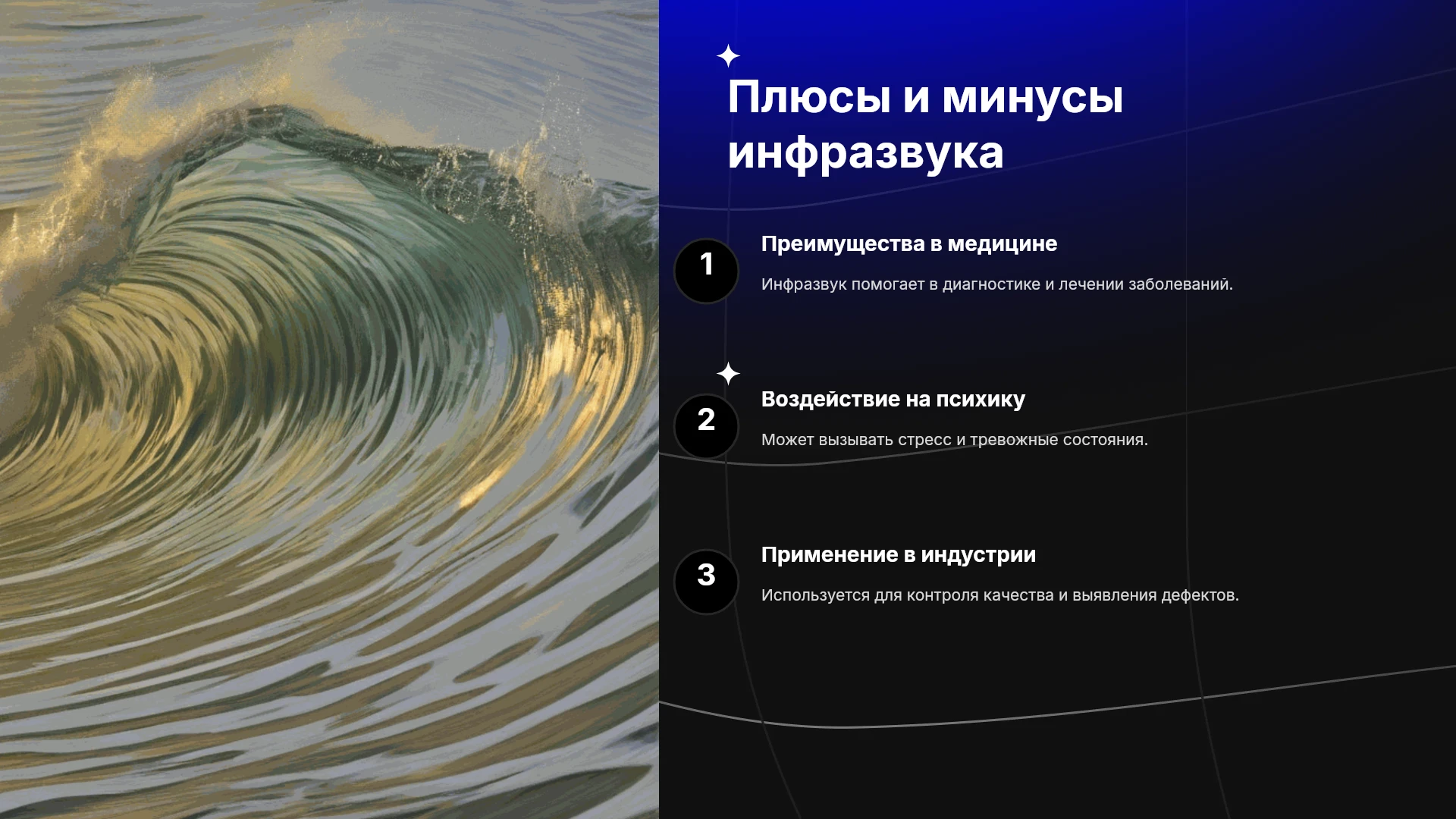 Плюсы и минусы инфразвука

1

Преимущества в медицине

Инфразвук помогает в диагностике и лечении заболеваний.

2

Воздействие на психику

Может вызывать стресс и тревожные состояния.

3

Применение в индустрии

Используется для контроля качества и выявления дефектов.